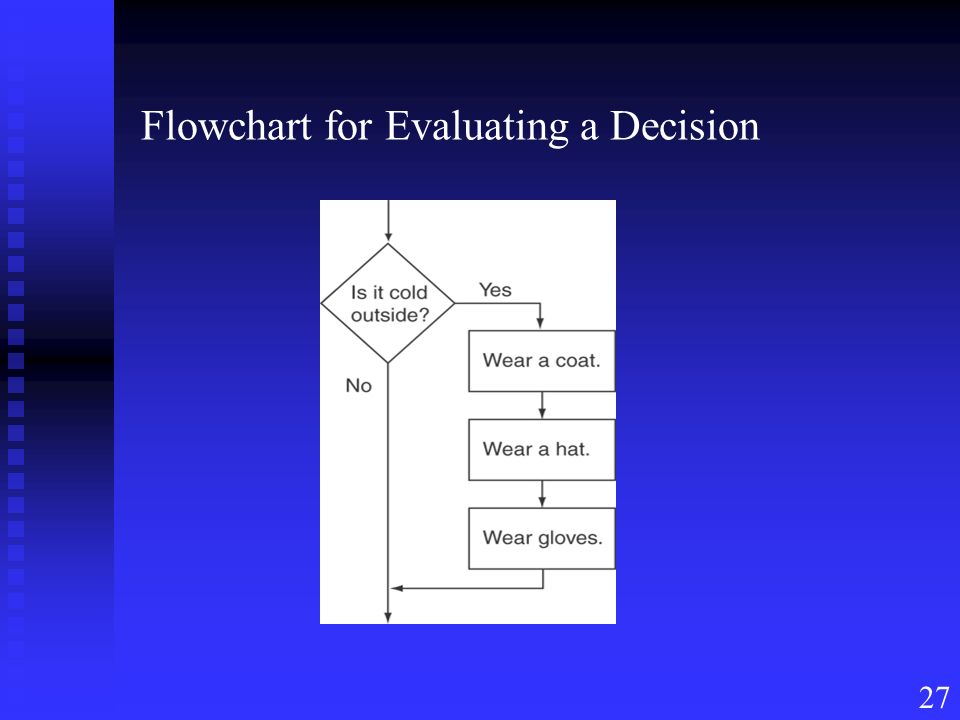 Flowchart for Evaluating a Decision

Is it cold outside?

Yes

No

Wear a coat.

Wear a hat.

Wear gloves.

27